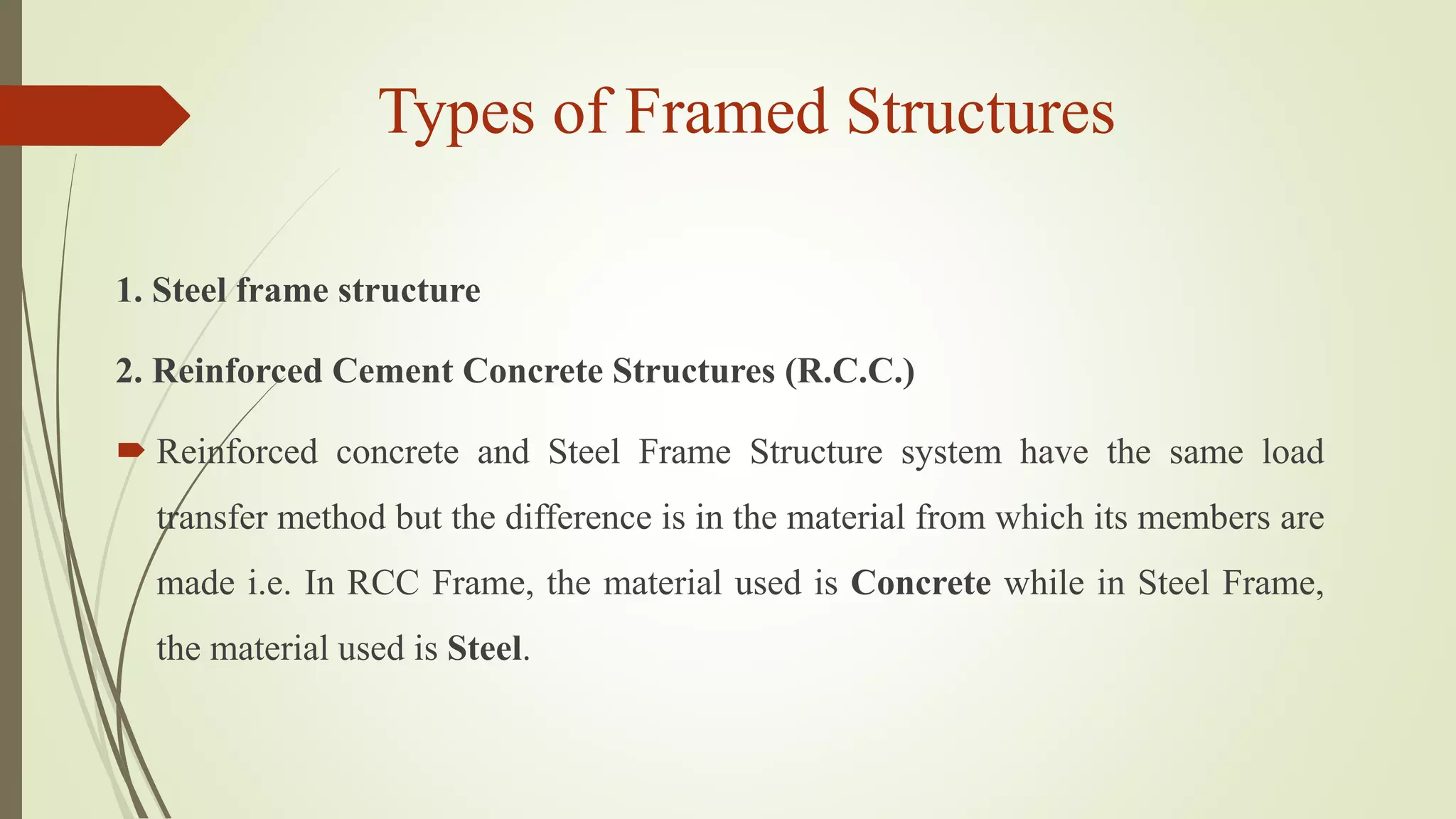 Types of Framed Structures

1. Steel frame structure

2. Reinforced Cement Concrete Structures (R.C.C.)

Reinforced concrete and Steel Frame Structure system have the same load transfer method but the difference is in the material from which its members are made i.e. In RCC Frame, the material used is Concrete while in Steel Frame, the material used is Steel.